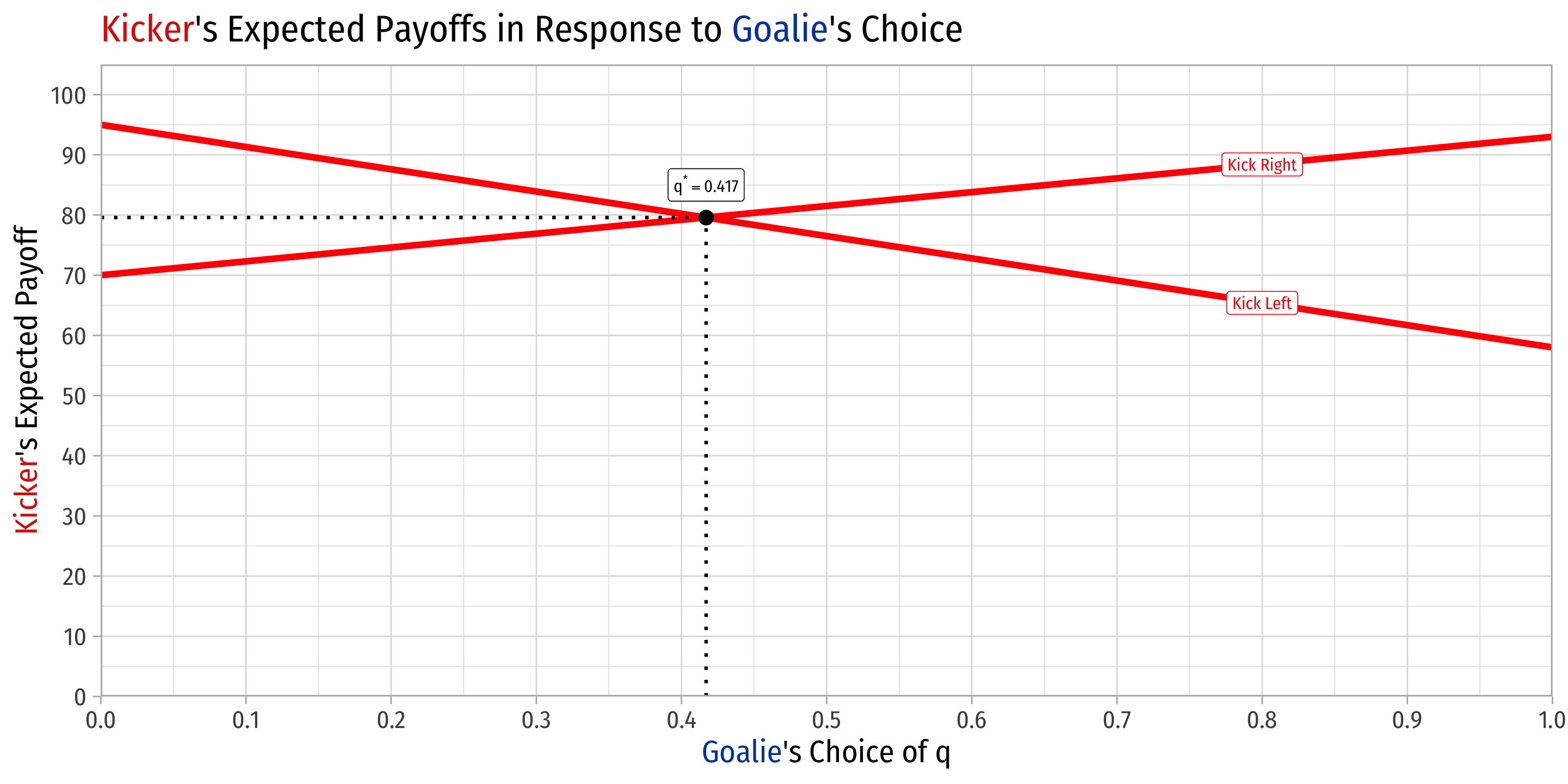 Kicker's Expected Payoffs in Response to Goalie's Choice

Kicker's Expected Payoff

100
90
80
70
60
50
40
30
20
10
0

$q^* = 0.417$

Kick Right

Kick Left

0.0 0.1 0.2 0.3 0.4 0.5 0.6 0.7 0.8 0.9 1.0

Goalie's Choice of q